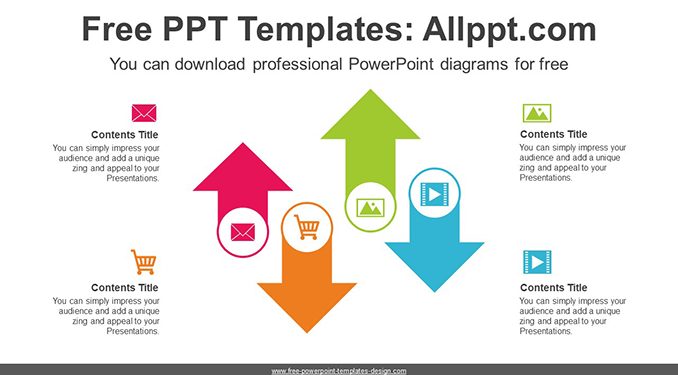 Free PPT Templates: Allppt.com

You can download professional PowerPoint diagrams for free

Contents Title

You can simply impress your audience and add a unique zing and appeal to your Presentations.

Contents Title

You can simply impress your audience and add a unique zing and appeal to your Presentations.

Contents Title

You can simply impress your audience and add a unique zing and appeal to your Presentations.

Contents Title

You can simply impress your audience and add a unique zing and appeal to your Presentations.

www.free-powerpoint-templates-design.com